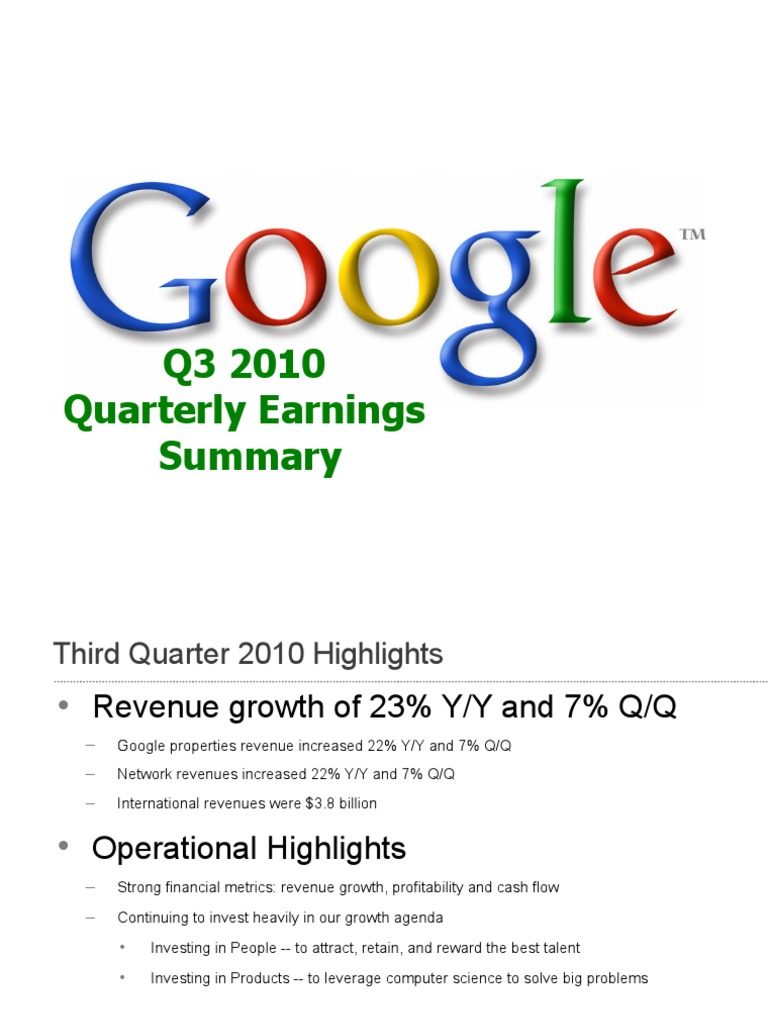 Google™

Q3 2010
Quarterly Earnings
Summary

Third Quarter 2010 Highlights

• Revenue growth of 23% Y/Y and 7% Q/Q
– Google properties revenue increased 22% Y/Y and 7% Q/Q
– Network revenues increased 22% Y/Y and 7% Q/Q
– International revenues were $3.8 billion

• Operational Highlights
– Strong financial metrics: revenue growth, profitability and cash flow
– Continuing to invest heavily in our growth agenda
• Investing in People -- to attract, retain, and reward the best talent
• Investing in Products -- to leverage computer science to solve big problems